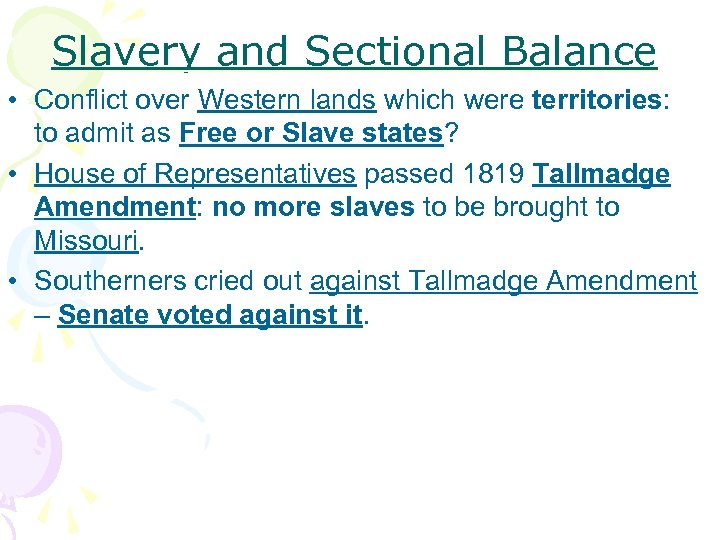 Slavery and Sectional Balance

• Conflict over Western lands which were territories: to admit as Free or Slave states?

• House of Representatives passed 1819 Tallmadge Amendment: no more slaves to be brought to Missouri.

• Southerners cried out against Tallmadge Amendment – Senate voted against it.